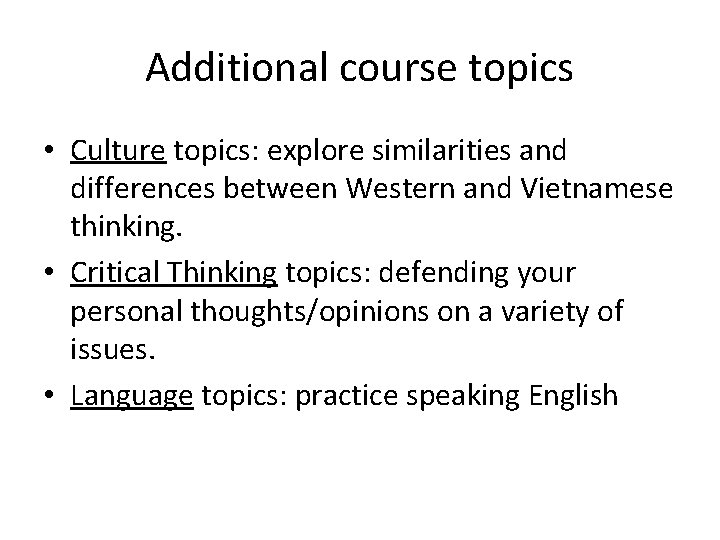 Additional course topics

• Culture topics: explore similarities and differences between Western and Vietnamese thinking.
• Critical Thinking topics: defending your personal thoughts/opinions on a variety of issues.
• Language topics: practice speaking English